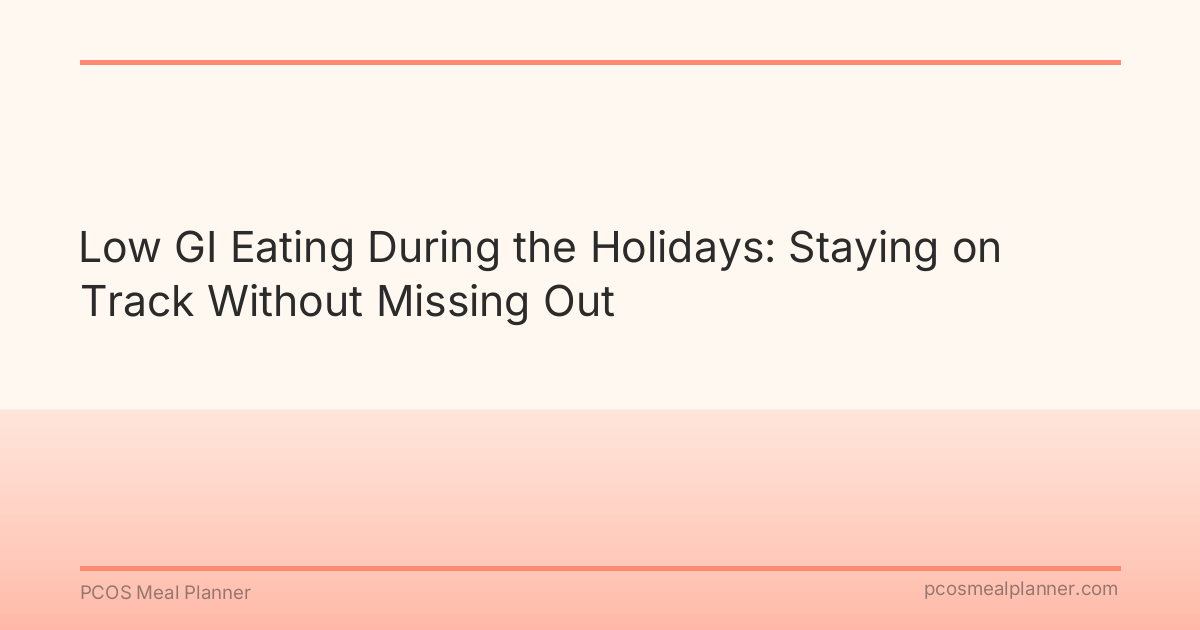 Low GI Eating During the Holidays: Staying on Track Without Missing Out

PCOS Meal Planner

pcosmealplanner.com